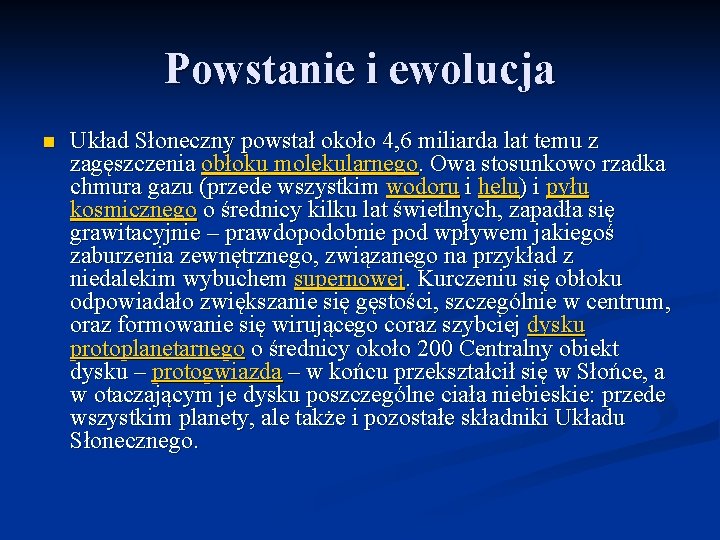 Powstanie i ewolucja

Układ Słoneczny powstał około 4,6 miliarda lat temu z zagęszczenia obłoku molekularnego. Owa stosunkowo rzadka chmura gazu (przede wszystkim wodoru i helu) i pyłu kosmicznego o średnicy kilku lat świetlnych, zapadła się grawitacyjnie – prawdopodobnie pod wpływem jakiegoś zaburzenia zewnętrznego, związanego na przykład z niedalekim wybuchem supernowej. Kurczeniu się obłoku odpowiadało zwiększanie się gęstości, szczególnie w centrum, oraz formowanie się wirującego coraz szybciej dysku protoplanetarnego o średnicy około 200 Centralny obiekt dysku – protogwiazda – w końcu przekształcił się w Słońce, a w otaczającym je dysku poszczególne ciała niebieskie: przede wszystkim planety, ale także i pozostałe składniki Układu Słonecznego.